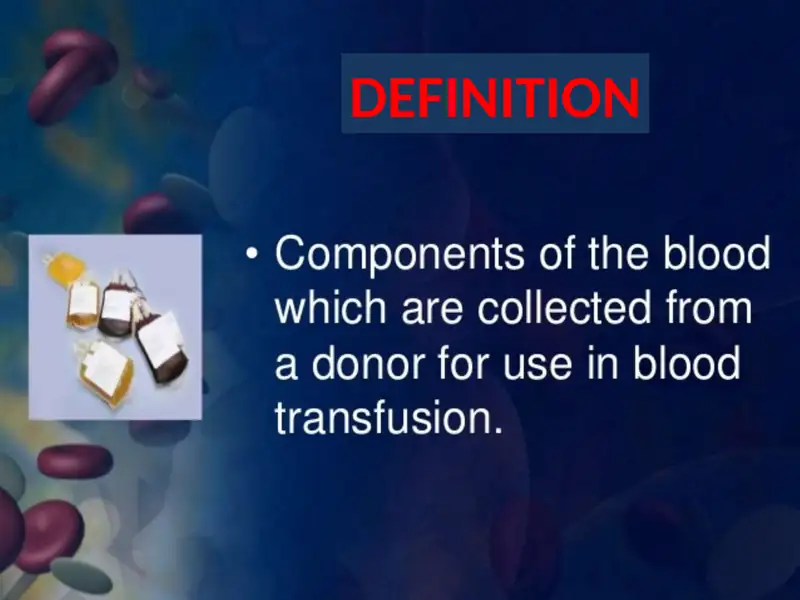 DEFINITION

• Components of the blood which are collected from a donor for use in blood transfusion.